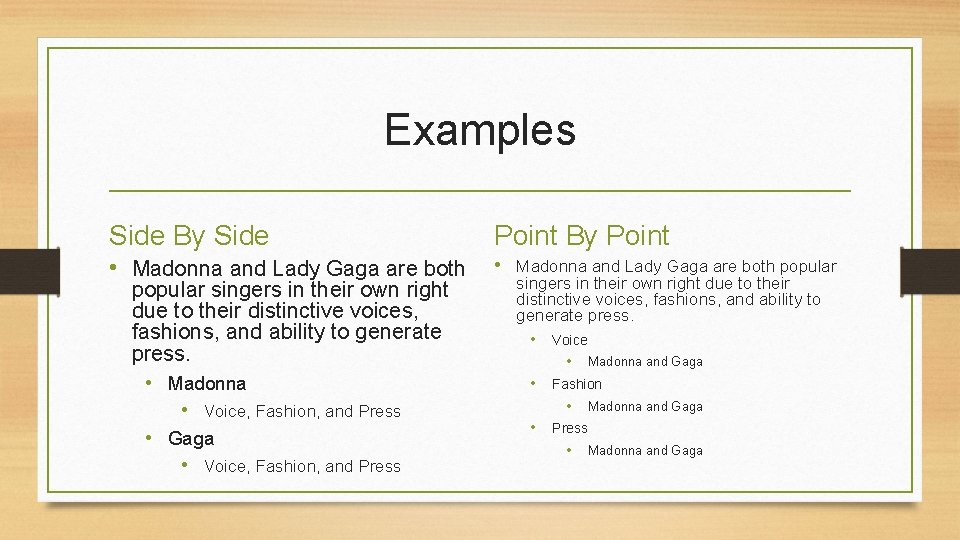 Examples

Side By Side

• Madonna and Lady Gaga are both popular singers in their own right due to their distinctive voices, fashions, and ability to generate press.
  • Madonna
    • Voice, Fashion, and Press
  • Gaga
    • Voice, Fashion, and Press

Point By Point

• Madonna and Lady Gaga are both popular singers in their own right due to their distinctive voices, fashions, and ability to generate press.
  • Voice
    • Madonna and Gaga
  • Fashion
    • Madonna and Gaga
  • Press
    • Madonna and Gaga